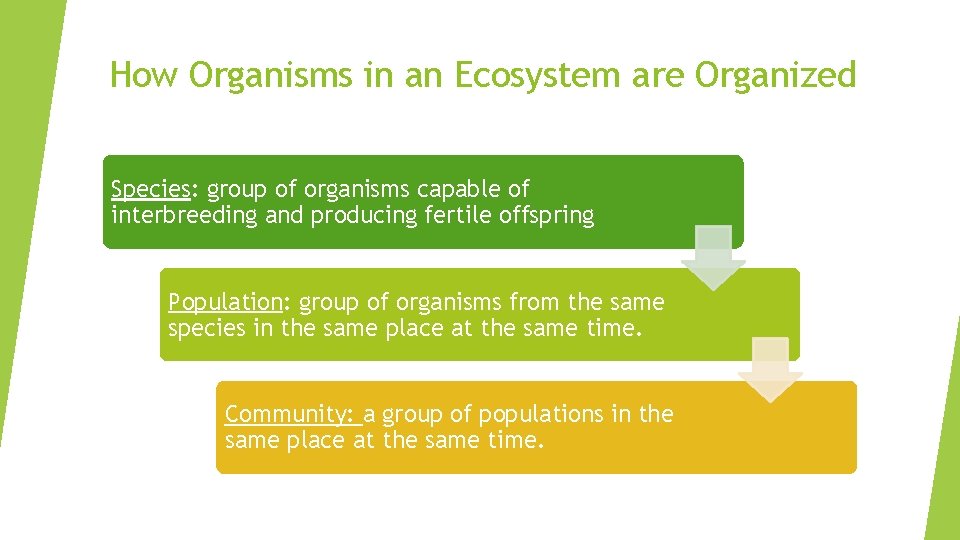 How Organisms in an Ecosystem are Organized

Species: group of organisms capable of interbreeding and producing fertile offspring

Population: group of organisms from the same species in the same place at the same time.

Community: a group of populations in the same place at the same time.